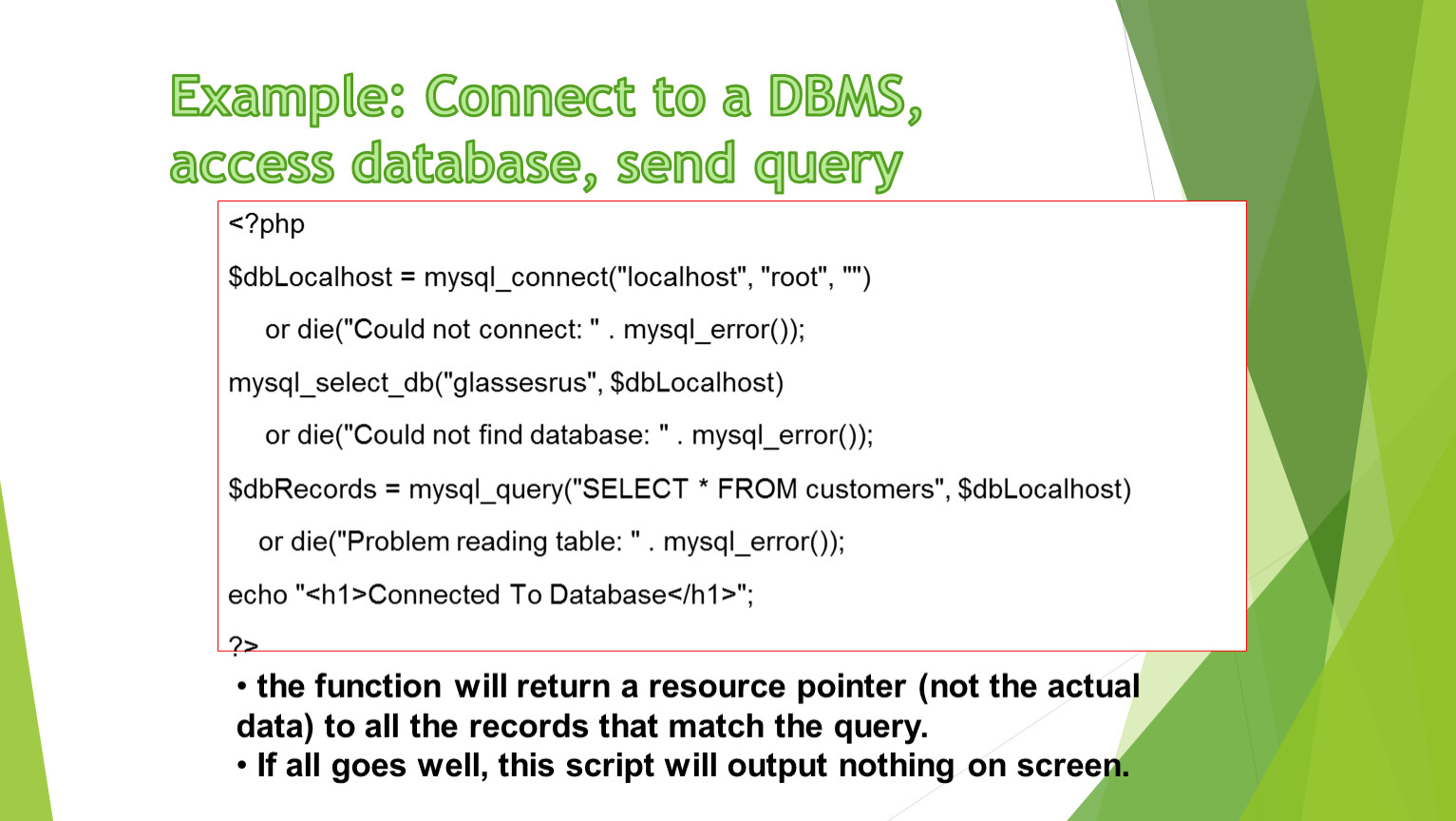 Example: Connect to a DBMS, access database, send query

<?php

$dbLocalhost = mysql_connect("localhost", "root", "")

or die("Could not connect: " . mysql_error());

mysql_select_db("glassesrus", $dbLocalhost)

or die("Could not find database: " . mysql_error());

$dbRecords = mysql_query("SELECT * FROM customers", $dbLocalhost)

or die("Problem reading table: " . mysql_error());

echo "<h1>Connected To Database</h1>";

?>

• the function will return a resource pointer (not the actual data) to all the records that match the query.

• If all goes well, this script will output nothing on screen.